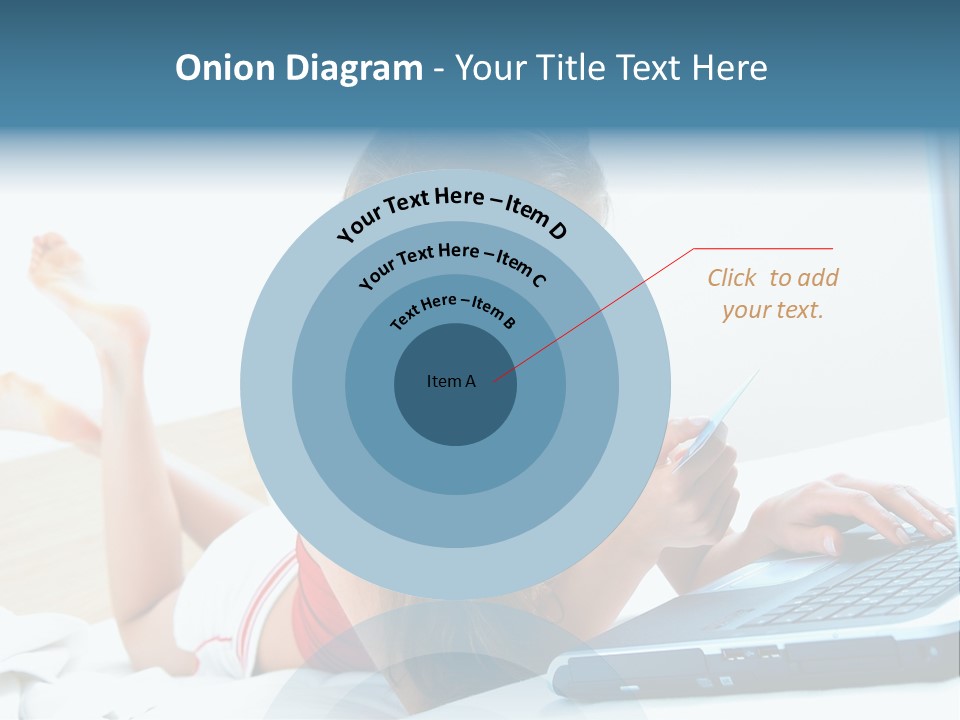 Onion Diagram - Your Title Text Here

Your Text Here – Item D

Your Text Here – Item C

Text Here – Item B

Item A

Click to add your text.